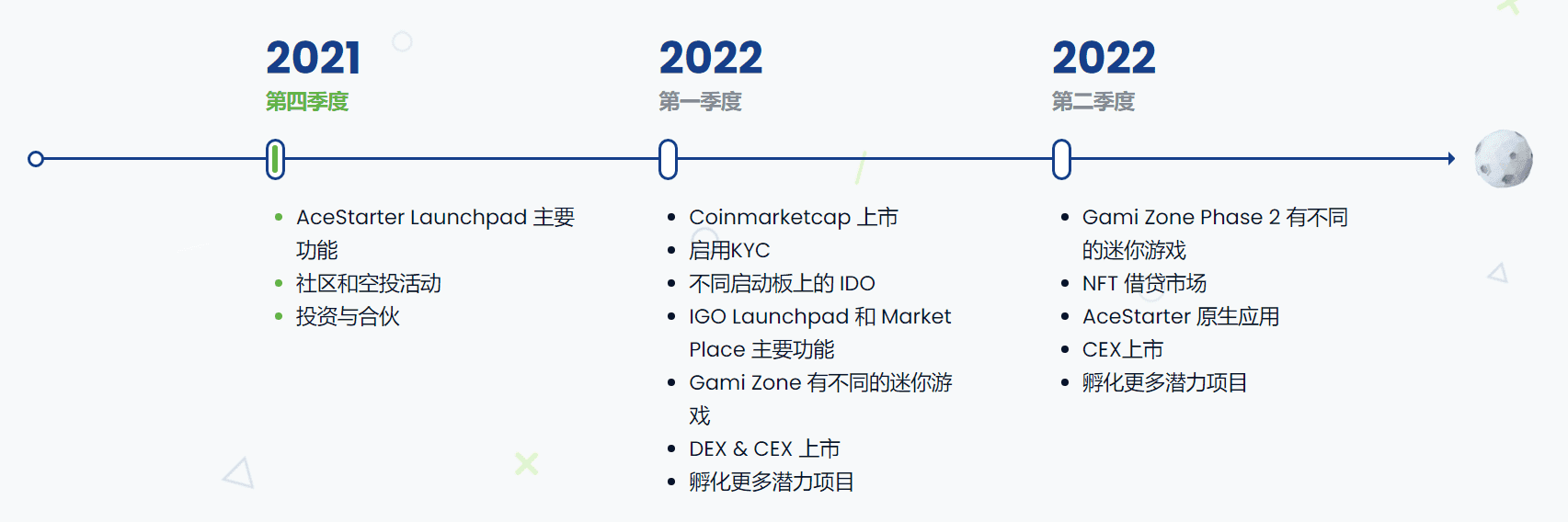 2021
第四季度

- AceStarter Launchpad 主要功能
- 社区和空投活动
- 投资与合伙

2022
第一季度

- Coinmarketcap 上市
- 启用KYC
- 不同启动板上的 IDO
- IGO Launchpad 和 Market Place 主要功能
- Gami Zone 有不同的迷你游戏
- DEX & CEX 上市
- 孵化更多潜力项目

2022
第二季度

- Gami Zone Phase 2 有不同的迷你游戏
- NFT 借贷市场
- AceStarter 原生应用
- CEX上市
- 孵化更多潜力项目